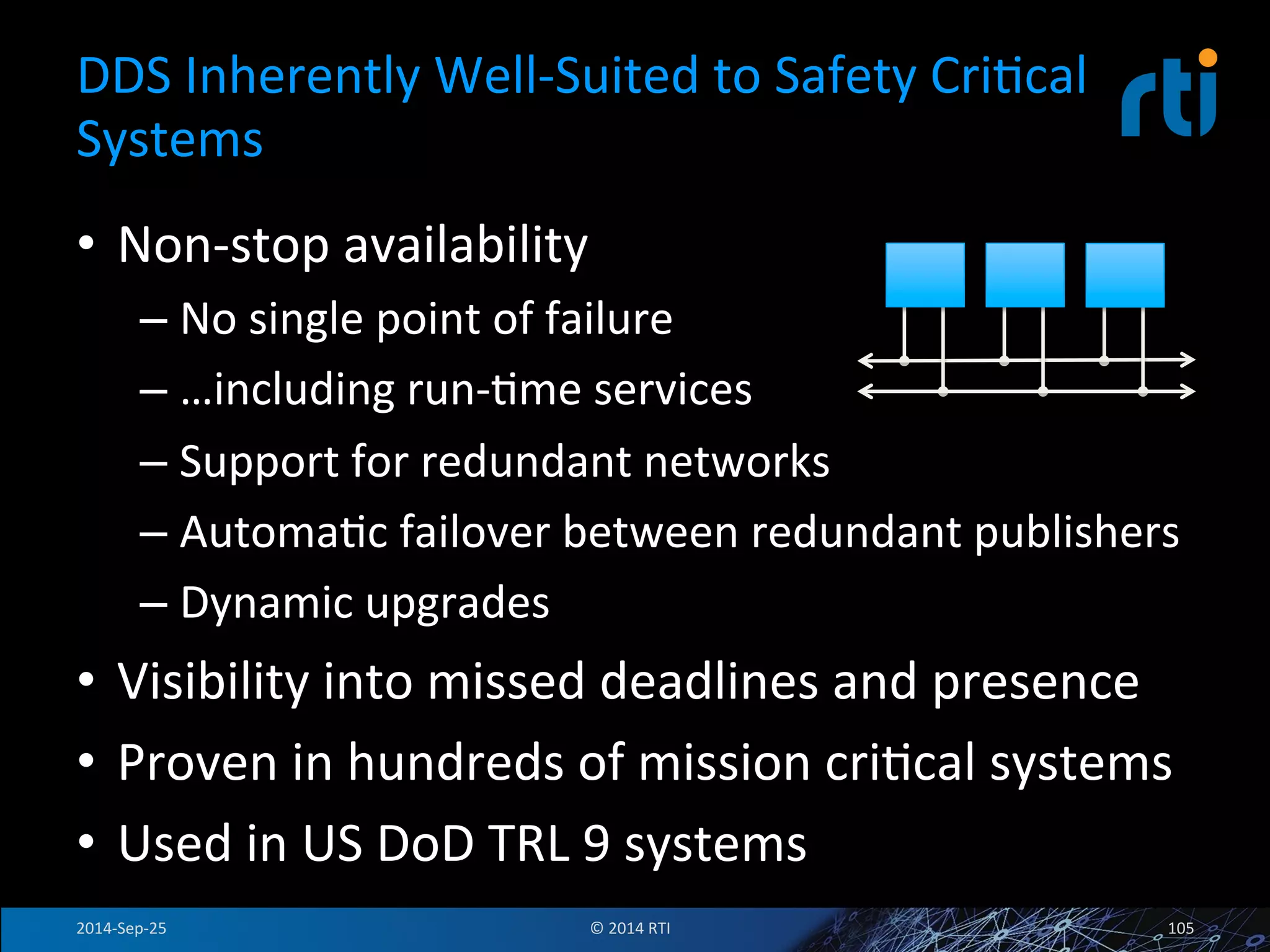 DDS Inherently Well-Suited to Safety Critical Systems

rti

• Non-stop availability
– No single point of failure
– …including run-time services
– Support for redundant networks
– Automatic failover between redundant publishers
– Dynamic upgrades
• Visibility into missed deadlines and presence
• Proven in hundreds of mission critical systems
• Used in US DoD TRL 9 systems

2014-Sep-25 © 2014 RTI 105